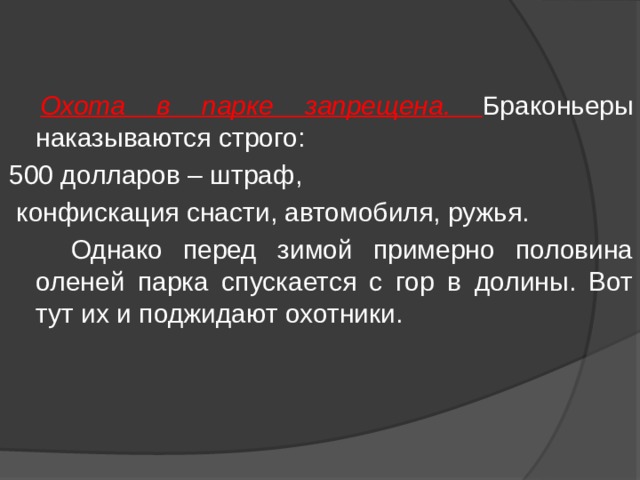 Охота в парке запрещена. Браконьеры наказываются строго:
500 долларов – штраф,
конфискация снасти, автомобиля, ружья.
Однако перед зимой примерно половина оленей парка спускается с гор в долины. Вот тут их и поджидают охотники.